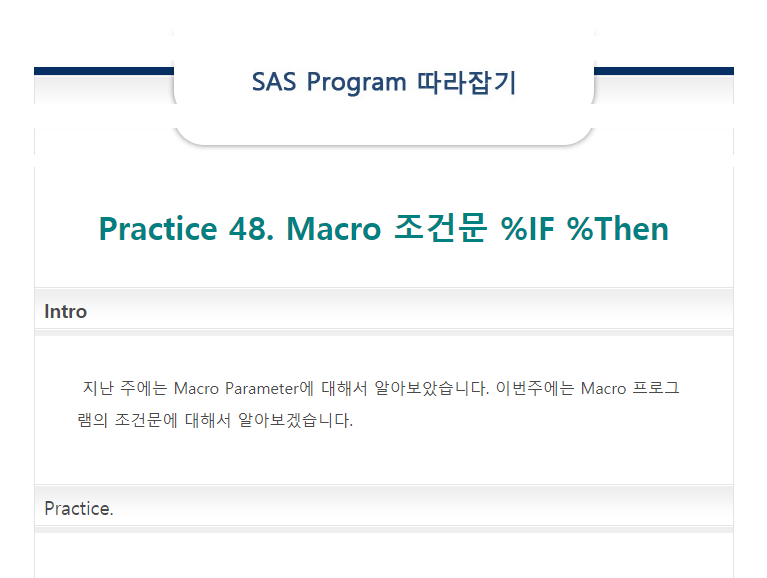 SAS Program 따라잡기

Practice 48. Macro 조건문 %IF %Then

Intro

지난 주에는 Macro Parameter에 대해서 알아보았습니다. 이번주에는 Macro 프로그램의 조건문에 대해서 알아보겠습니다.

Practice.